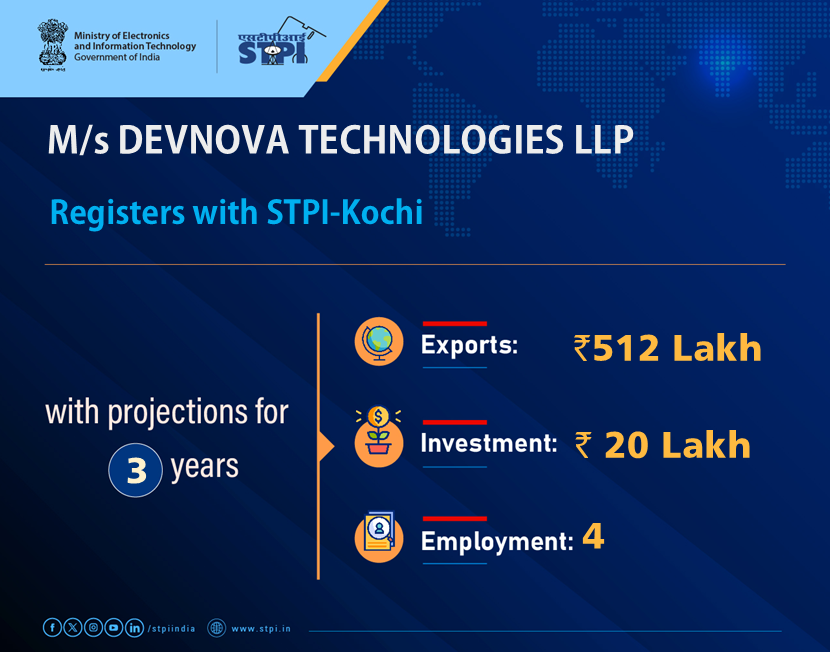 Ministry of Electronics and Information Technology
Government of India

एसटीपीआई
STPI

M/s DEVNOVA TECHNOLOGIES LLP

Registers with STPI-Kochi

with projections for 3 years

Exports: ₹512 Lakh

Investment: ₹ 20 Lakh

Employment: 4

/stpiindia www.stpi.in